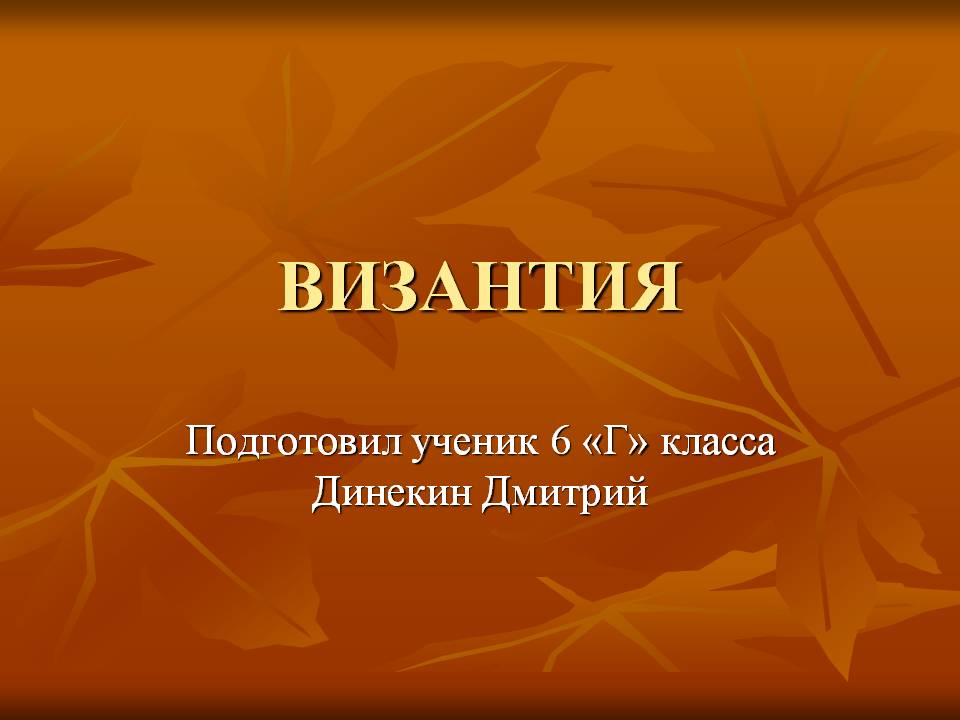 ВИЗАНТИЯ

Подготовил ученик 6 «Г» класса
Динекин Дмитрий